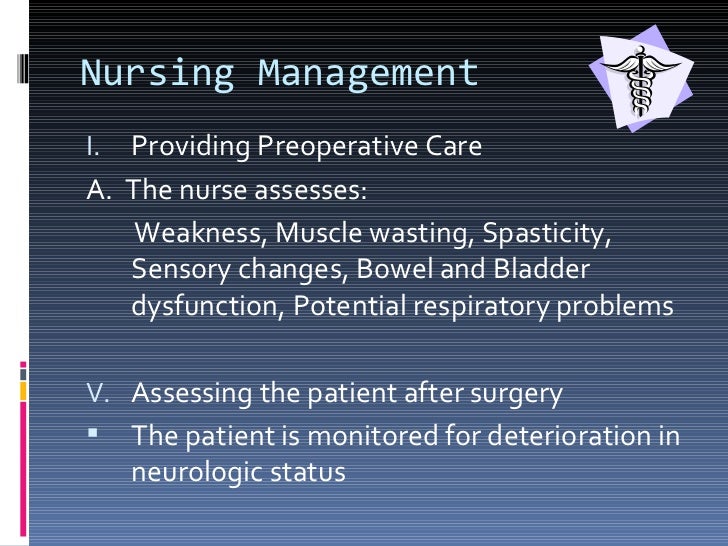 Nursing Management

I. Providing Preoperative Care

A. The nurse assesses:

Weakness, Muscle wasting, Spasticity, Sensory changes, Bowel and Bladder dysfunction, Potential respiratory problems

V. Assessing the patient after surgery

▪ The patient is monitored for deterioration in neurologic status